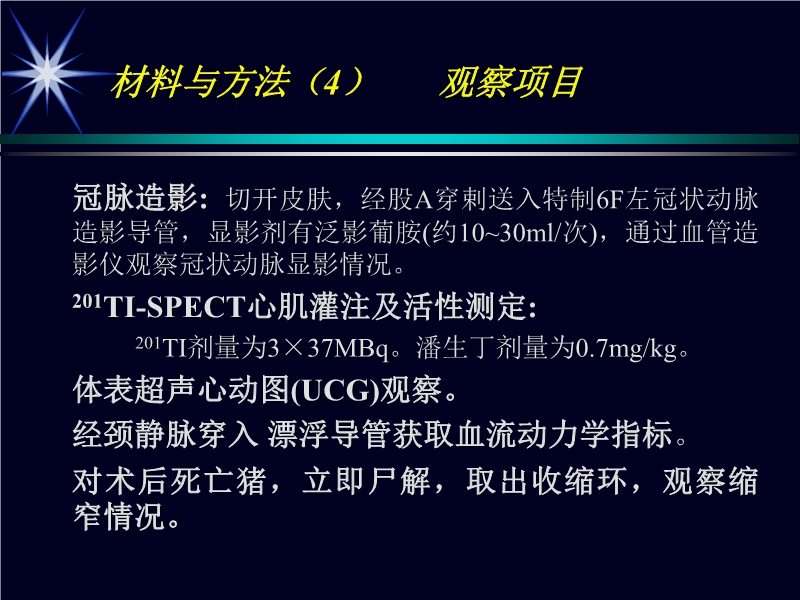 材料与方法（4）　观察项目

冠脉造影：切开皮肤，经股A穿刺送入特制6F左冠状动脉造影导管，显影剂有泛影葡胺(约10~30ml/次)，通过血管造影仪观察冠状动脉显影情况。

$^{201}$TI-SPECT心肌灌注及活性测定:

$^{201}$TI剂量为3×37MBq。潘生丁剂量为0.7mg/kg。

体表超声心动图(UCG)观察。

经颈静脉穿入 漂浮导管获取血流动力学指标。

对术后死亡猪，立即尸解，取出收缩环，观察缩窄情况。